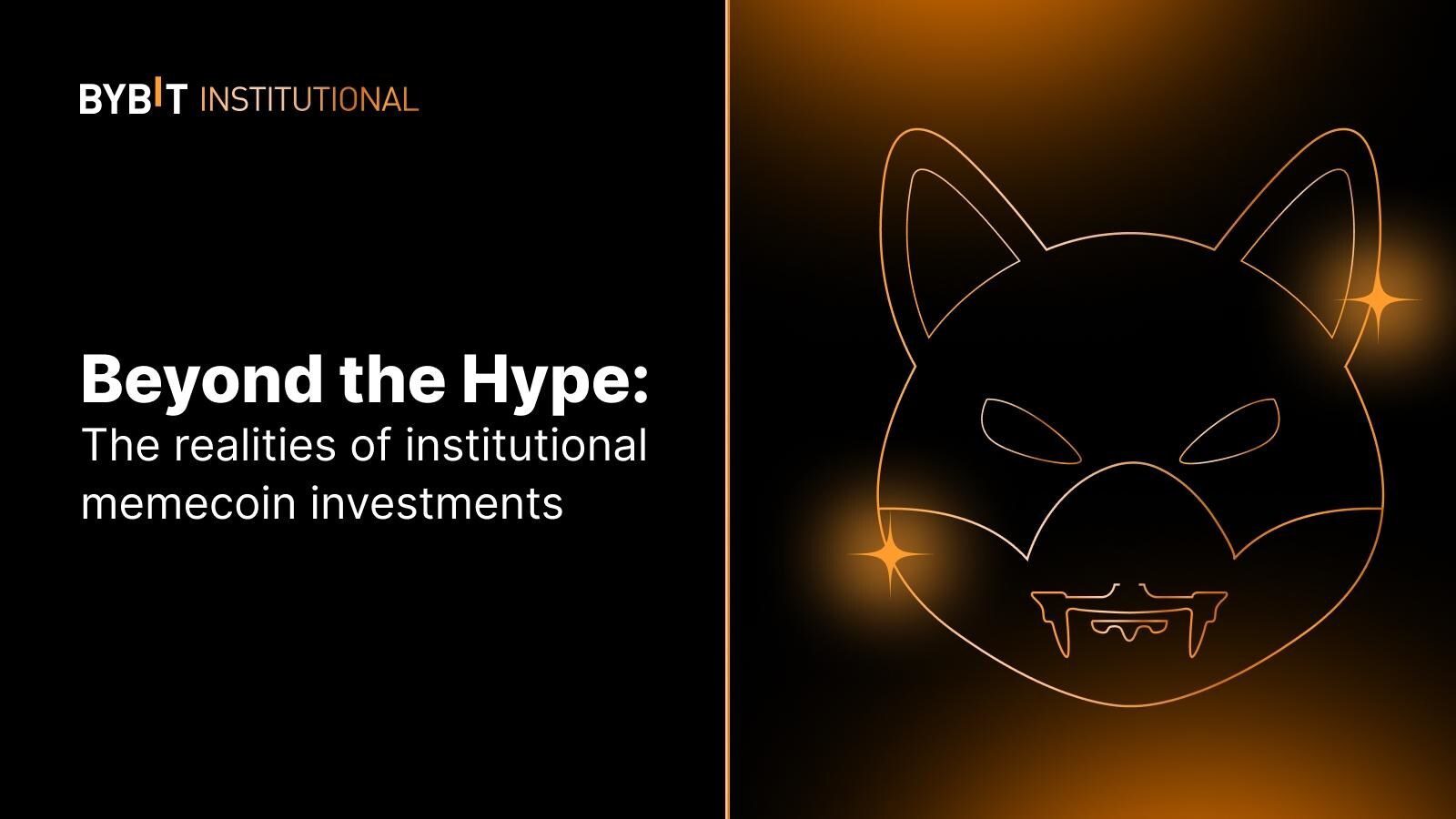 BYBIT INSTITUTIONAL

Beyond the Hype:
The realities of institutional memecoin investments